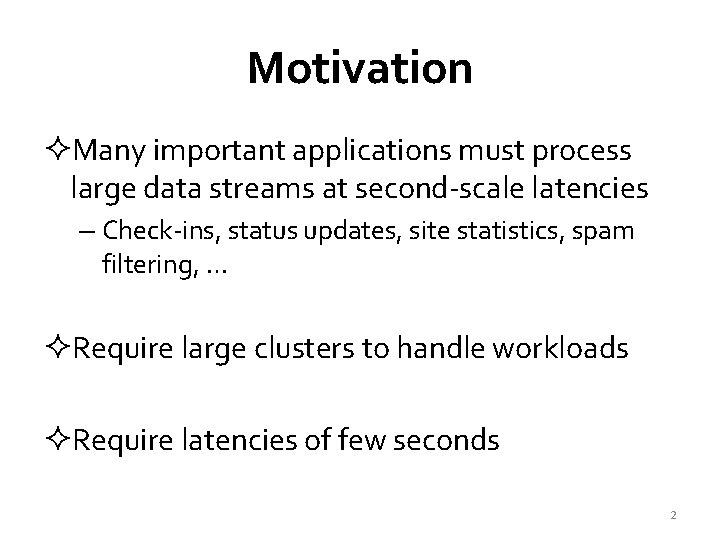 Motivation

✧Many important applications must process large data streams at second-scale latencies

– Check-ins, status updates, site statistics, spam filtering, …

✧Require large clusters to handle workloads

✧Require latencies of few seconds

2